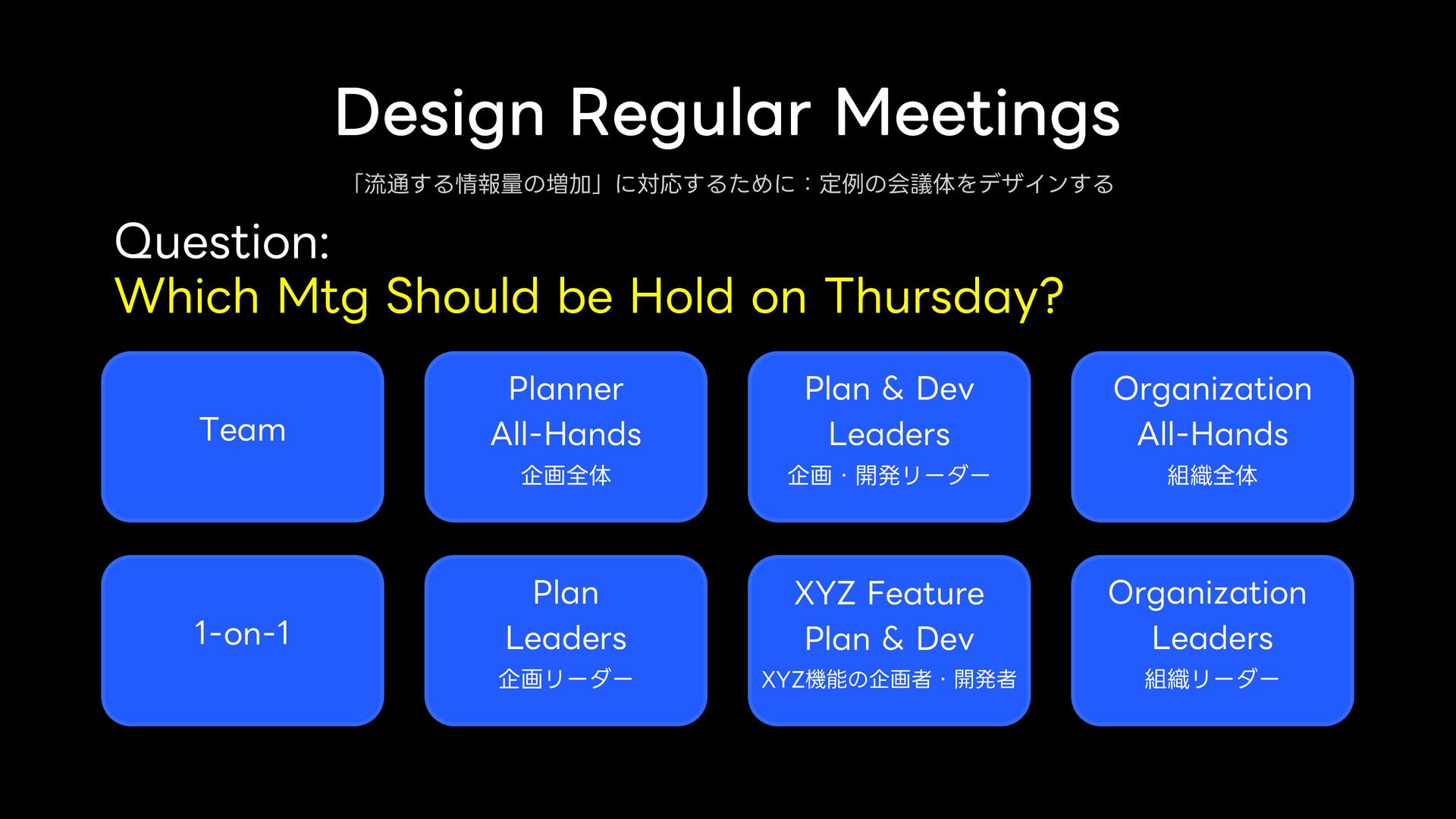 Design Regular Meetings

「流通する情報量の増加」に対応するために：定例の会議体をデザインする

Question:
Which Mtg Should be Hold on Thursday?

Team

Planner All-Hands
企画全体

Plan & Dev Leaders
企画・開発リーダー

Organization All-Hands
組織全体

1-on-1

Plan Leaders
企画リーダー

XYZ Feature Plan & Dev
XYZ機能の企画者・開発者

Organization Leaders
組織リーダー